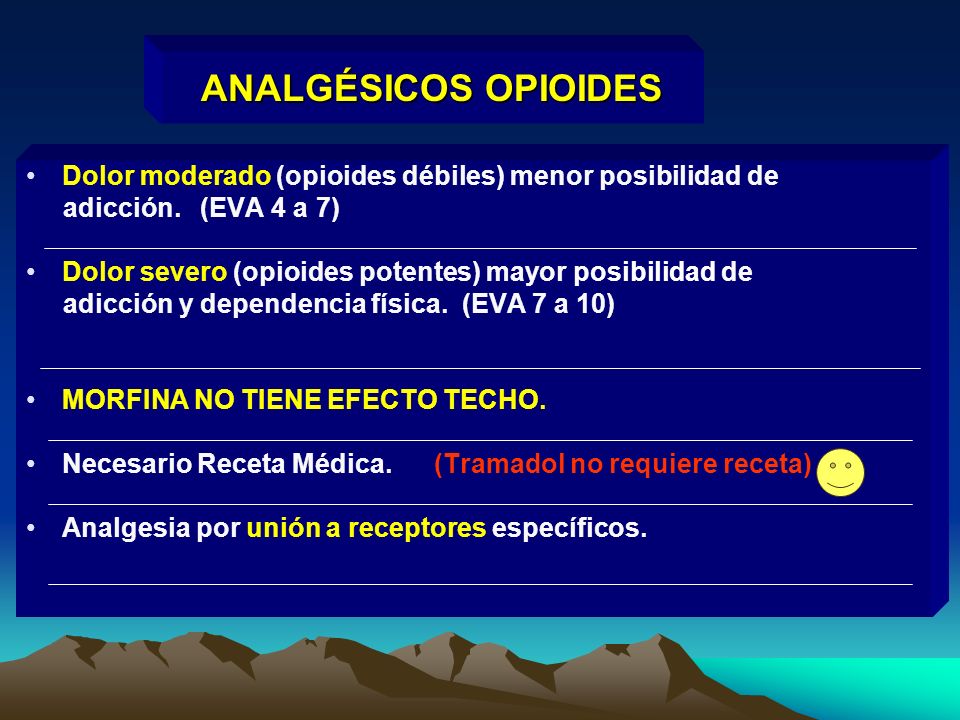 ANALGÉSICOS OPIOIDES

• Dolor moderado (opioides débiles) menor posibilidad de adicción. (EVA 4 a 7)

• Dolor severo (opioides potentes) mayor posibilidad de adicción y dependencia física. (EVA 7 a 10)

• MORFINA NO TIENE EFECTO TECHO.

• Necesario Receta Médica. (Tramadol no requiere receta)

• Analgesia por unión a receptores específicos.